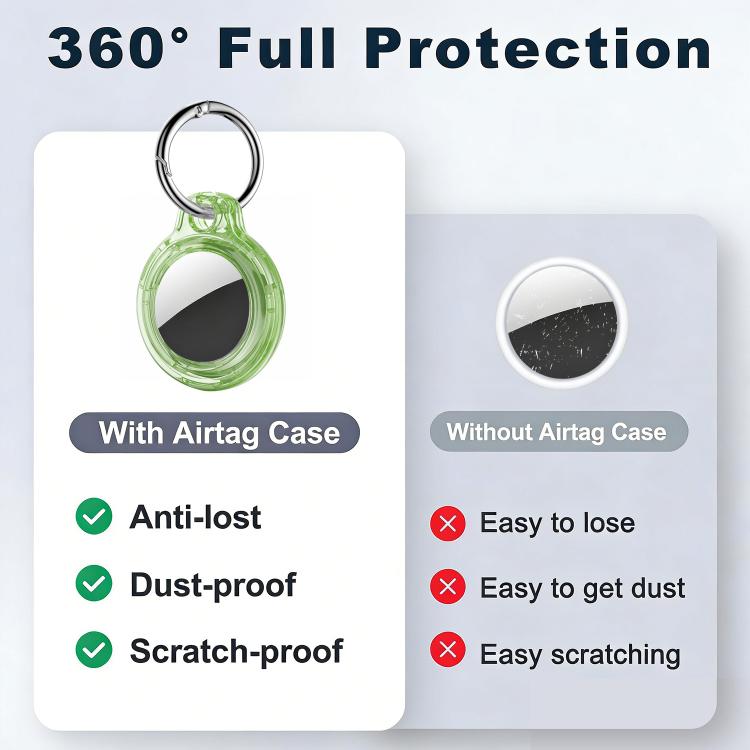 360° Full Protection

With Airtag Case

Anti-lost

Dust-proof

Scratch-proof

Without Airtag Case

Easy to lose

Easy to get dust

Easy scratching